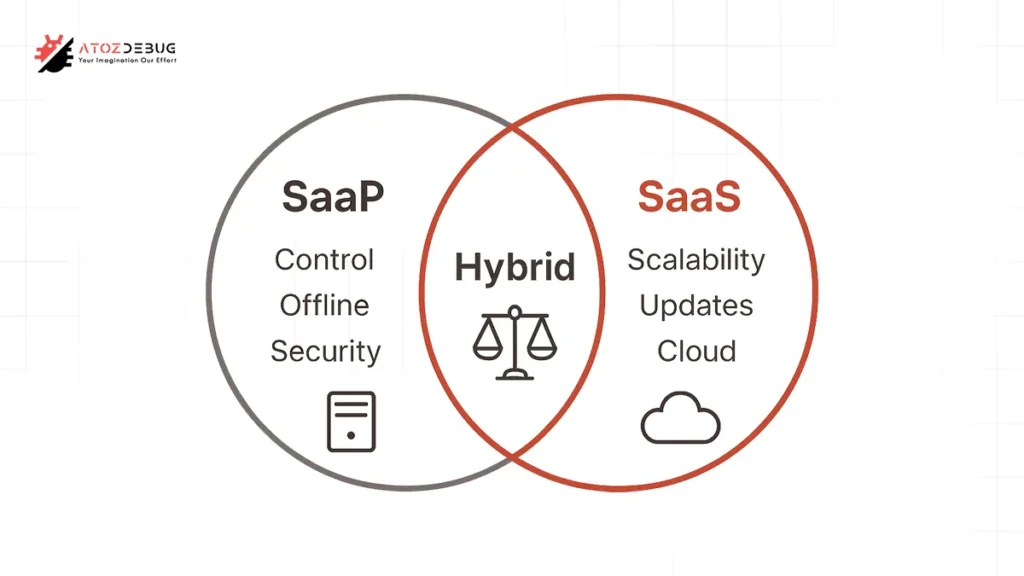 ATOZDEBUG
Your Imagination Our Effort

SaaP
Control
Offline
Security

Hybrid

SaaS
Scalability
Updates
Cloud